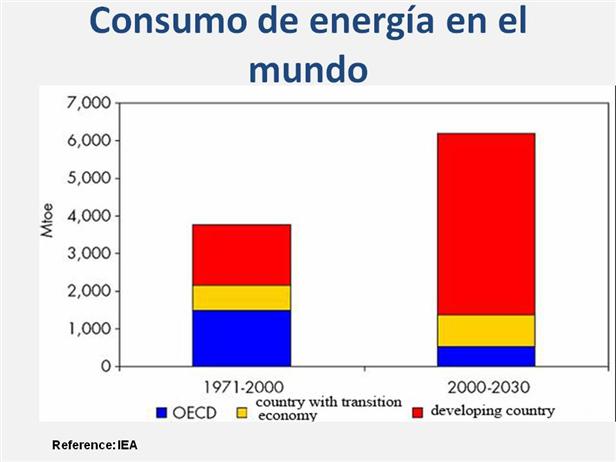 Consumo de energía en el mundo

7,000
6,000
5,000
4,000
3,000
2,000
1,000
0

Mtoe

1971-2000
2000-2030

OECD
country with transition economy
developing country

Reference: IEA